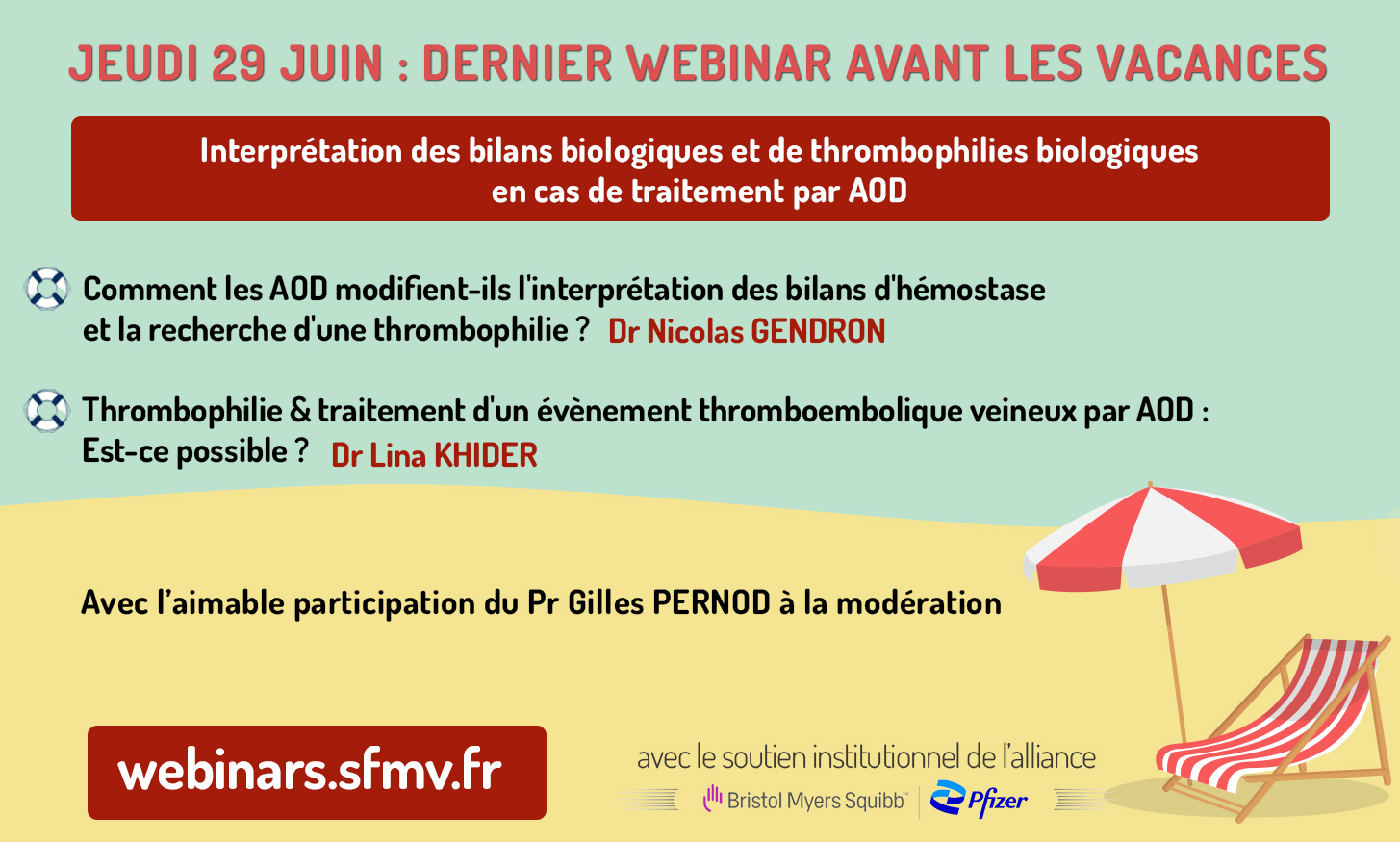 JEUDI 29 JUIN : DERNIER WEBINAR AVANT LES VACANCES

Interprétation des bilans biologiques et de thrombophilies biologiques en cas de traitement par AOD

Comment les AOD modifient-ils l'interprétation des bilans d'hémostase et la recherche d'une thrombophilie ? Dr Nicolas GENDRON

Thrombophilie & traitement d'un évènement thromboembolique veineux par AOD : Est-ce possible ? Dr Lina KHIDER

Avec l'aimable participation du Pr Gilles PERNOD à la modération

webinars.sfmv.fr

avec le soutien institutionnel de l'alliance

Bristol Myers Squibb™ Pfizer